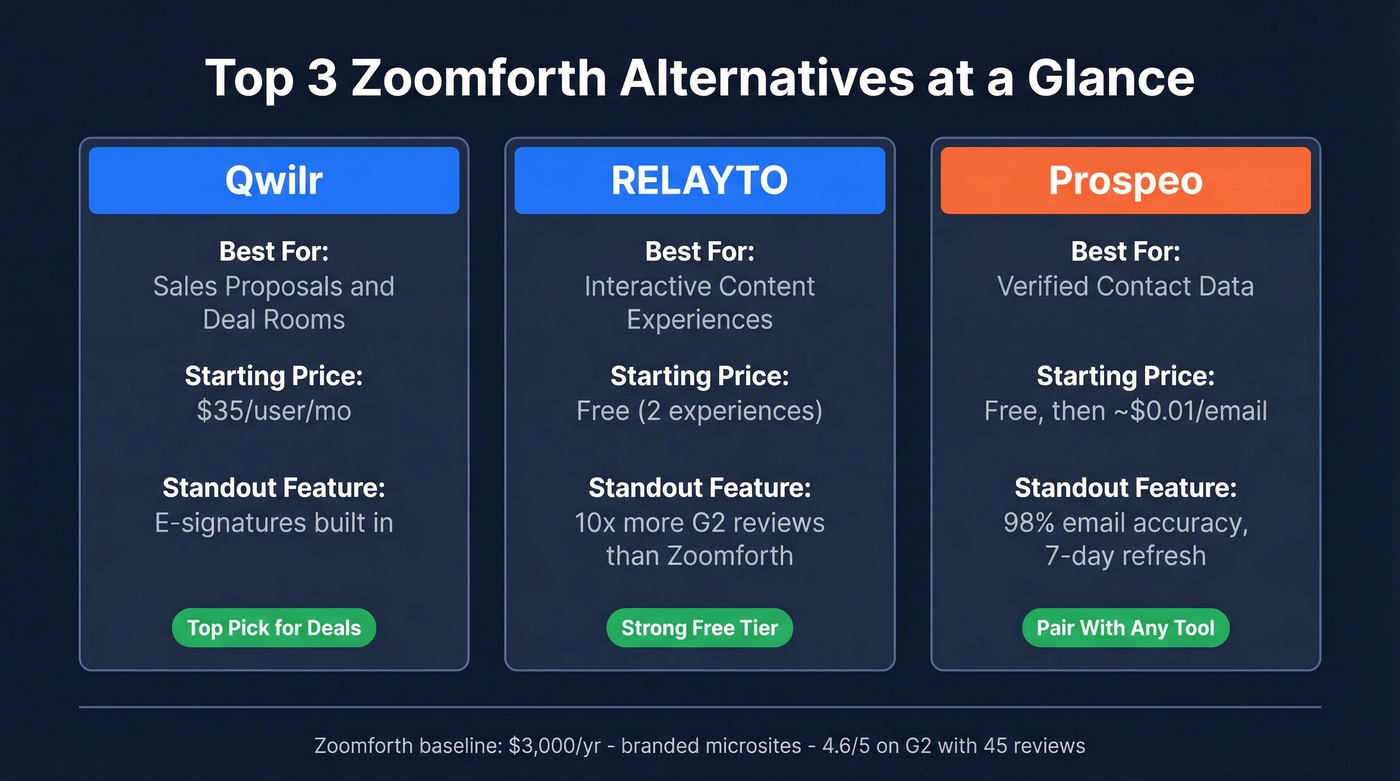 Top 3 Zoomforth Alternatives at a Glance

Qwilr

Best For:
Sales Proposals and Deal Rooms

Starting Price:
\$35/user/mo

Standout Feature:
E-signatures built in

Top Pick for Deals

RELAYTO

Best For:
Interactive Content Experiences

Starting Price:
Free (2 experiences)

Standout Feature:
10x more G2 reviews than Zoomforth

Strong Free Tier

Prospeo

Best For:
Verified Contact Data

Starting Price:
Free, then ~\$0.01/email

Standout Feature:
98% email accuracy, 7-day refresh

Pair With Any Tool

Zoomforth baseline: \$3,000/yr - branded microsites - 4.6/5 on G2 with 45 reviews